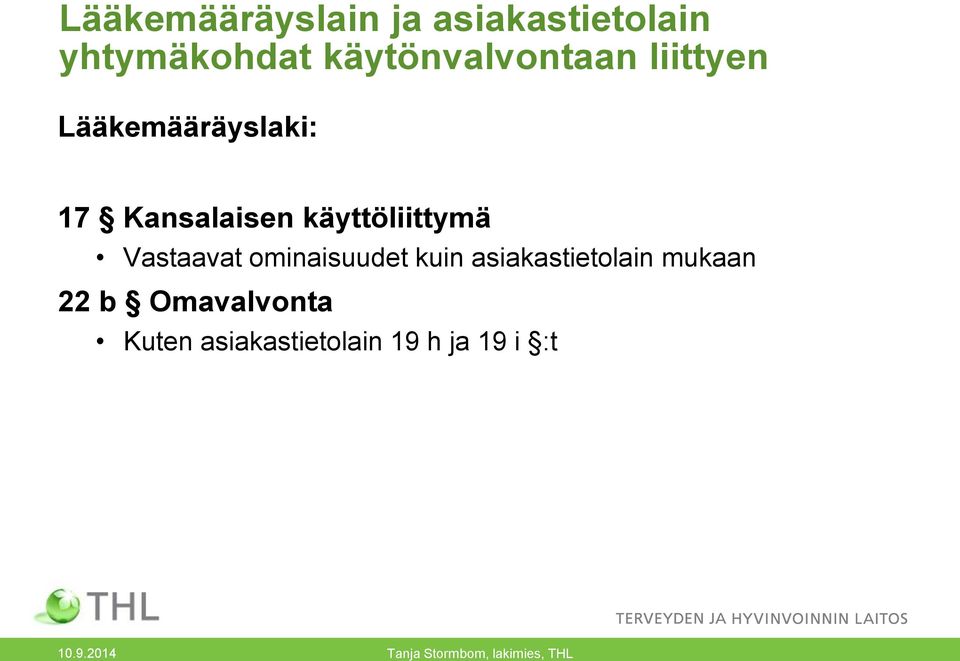 Lääkemääräyslain ja asiakastietolain yhtymäkohdat käytönvalvontaan liittyen

Lääkemääräyslaki:

17 § Kansalaisen käyttöliittymä
• Vastaavat ominaisuudet kuin asiakastietolain mukaan

22 b § Omavalvonta
• Kuten asiakastietolain 19 h ja 19 i §:t

THL

TERVEYDEN JA HYVINVOINNIN LAITOS

10.9.2014

Tanja Stormbom, lakimies, THL